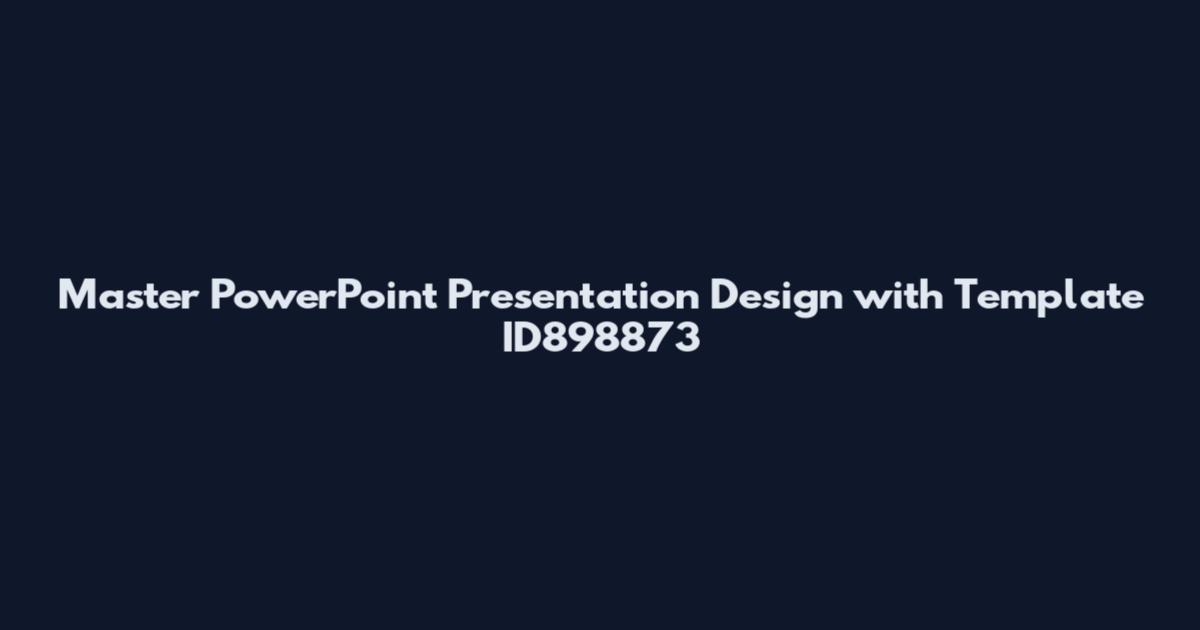 Master PowerPoint Presentation Design with Template ID898873